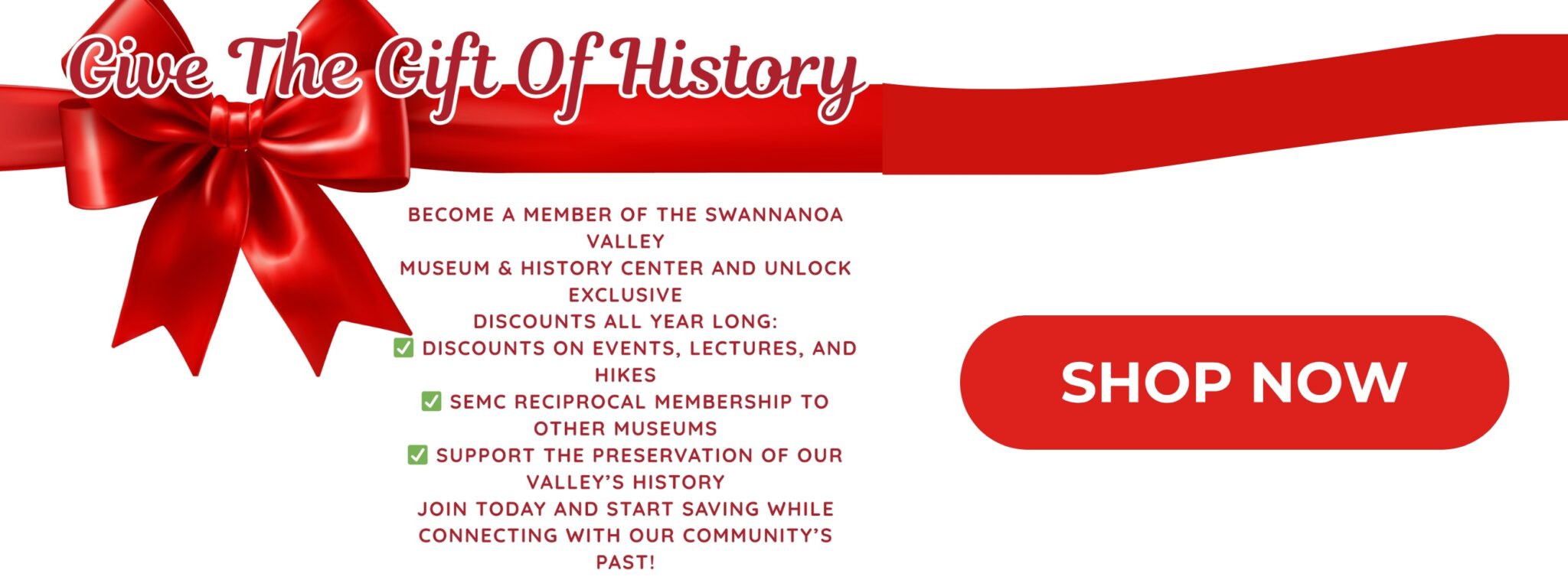 Give The Gift Of History

BECOME A MEMBER OF THE SWANNANOA VALLEY MUSEUM & HISTORY CENTER AND UNLOCK EXCLUSIVE DISCOUNTS ALL YEAR LONG:
✅ DISCOUNTS ON EVENTS, LECTURES, AND HIKES
✅ SEMC RECIPROCAL MEMBERSHIP TO OTHER MUSEUMS
✅ SUPPORT THE PRESERVATION OF OUR VALLEY'S HISTORY
JOIN TODAY AND START SAVING WHILE CONNECTING WITH OUR COMMUNITY'S PAST!

SHOP NOW